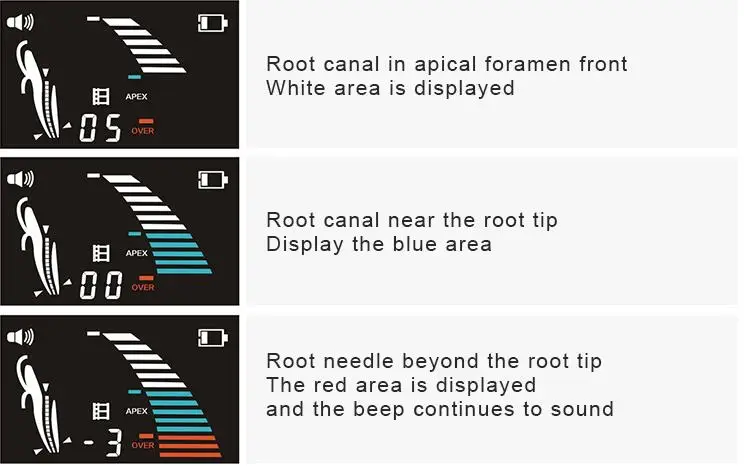 APEX
05
OVER

Root canal in apical foramen front
White area is displayed

APEX
00
OVER

Root canal near the root tip
Display the blue area

APEX
-3
OVER

Root needle beyond the root tip
The red area is displayed
and the beep continues to sound